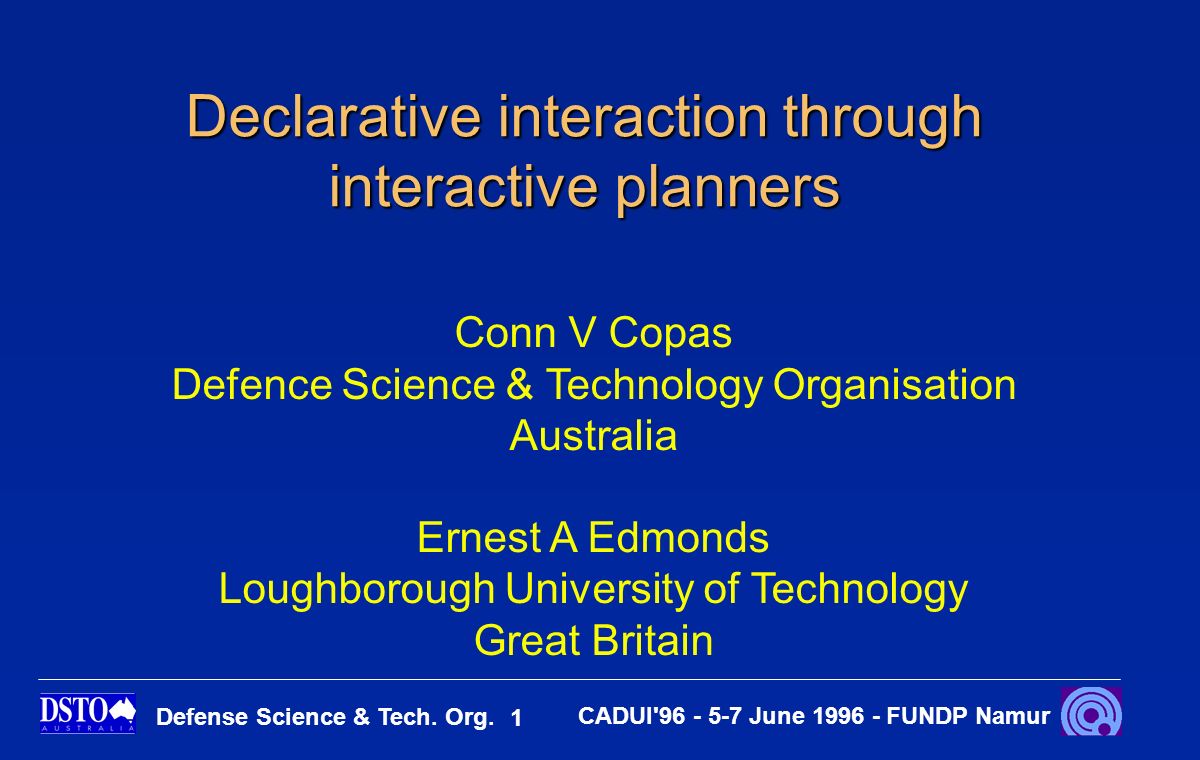 Declarative interaction through interactive planners

Conn V Copas
Defence Science & Technology Organisation
Australia

Ernest A Edmonds
Loughborough University of Technology
Great Britain

DSTO
AUSTRALIA
Defense Science & Tech. Org. 1 CADUI'96 - 5-7 June 1996 - FUNDP Namur